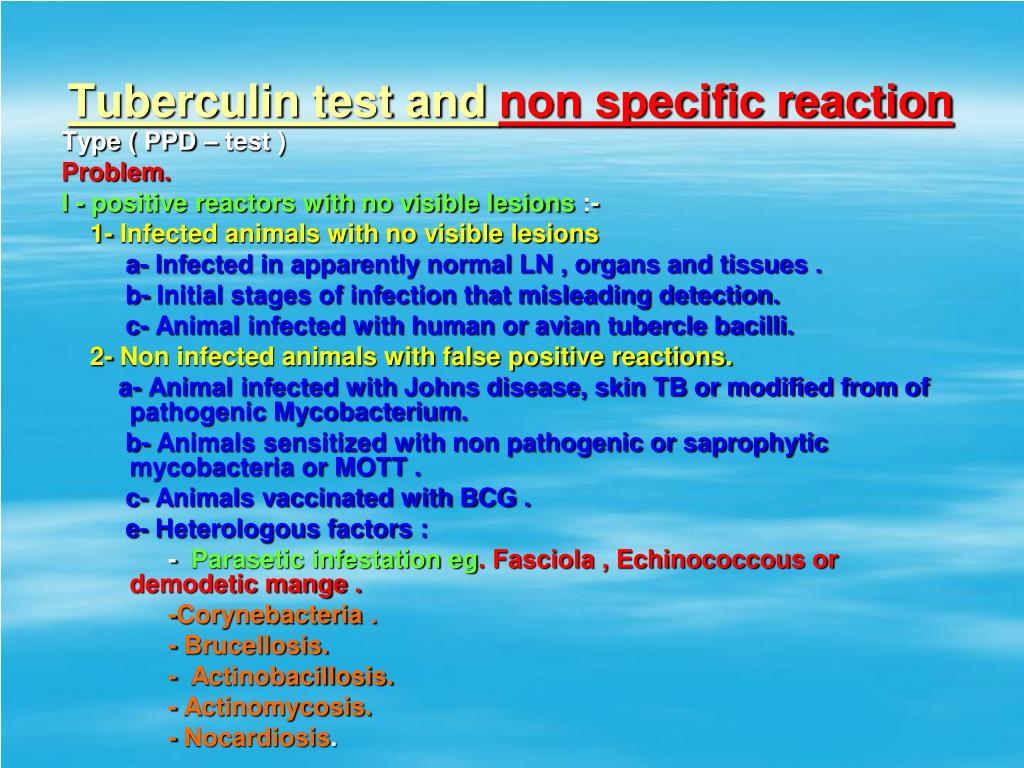 Tuberculin test and non specific reaction

Type ( PPD – test )

Problem.

I - positive reactors with no visible lesions :-

1- Infected animals with no visible lesions

a- Infected in apparently normal LN , organs and tissues .

b- Initial stages of infection that misleading detection.

c- Animal infected with human or avian tubercle bacilli.

2- Non infected animals with false positive reactions.

a- Animal infected with Johns disease, skin TB or modified from of pathogenic Mycobacterium.

b- Animals sensitized with non pathogenic or saprophytic mycobacteria or MOTT .

c- Animals vaccinated with BCG .

e- Heterologous factors :

- Parasetic infestation eg. Fasciola , Echinococcous or demodetic mange .

-Corynebacteria .

- Brucellosis.

- Actinobacillosis.

- Actinomycosis.

- Nocardiosis.